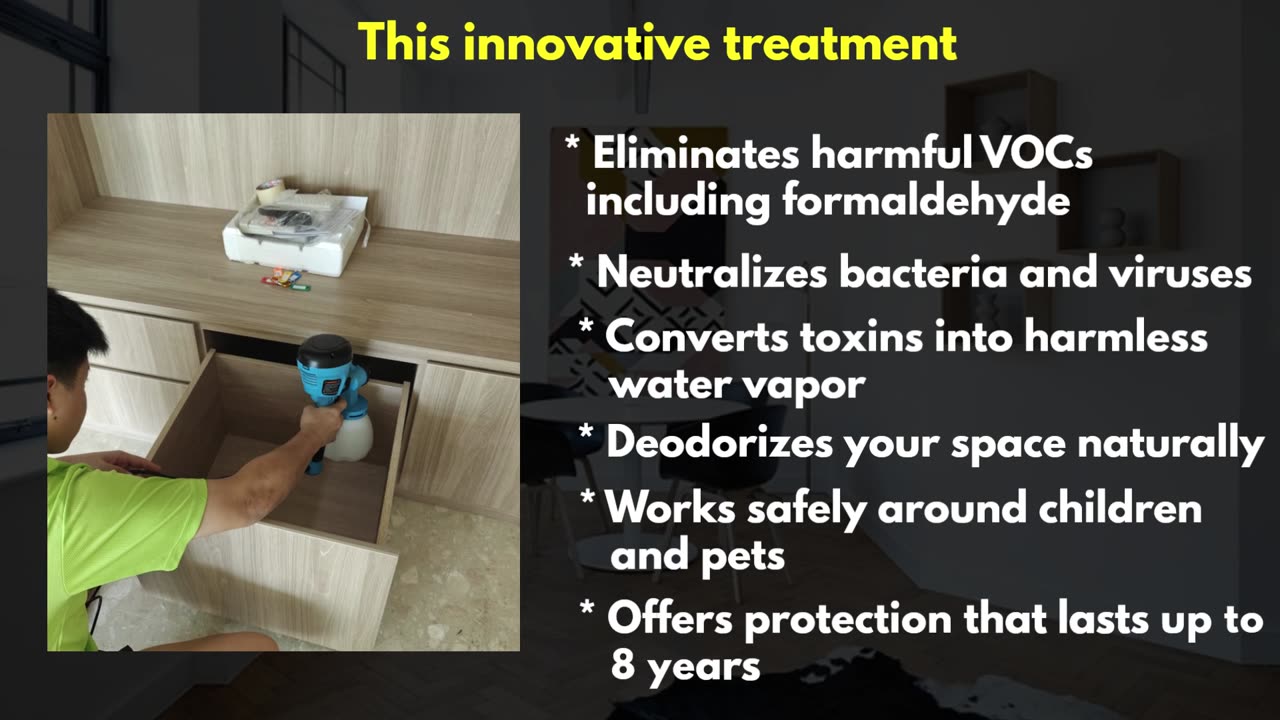 This innovative treatment

* Eliminates harmful VOCs including formaldehyde

* Neutralizes bacteria and viruses

* Converts toxins into harmless water vapor

* Deodorizes your space naturally

* Works safely around children and pets

* Offers protection that lasts up to 8 years